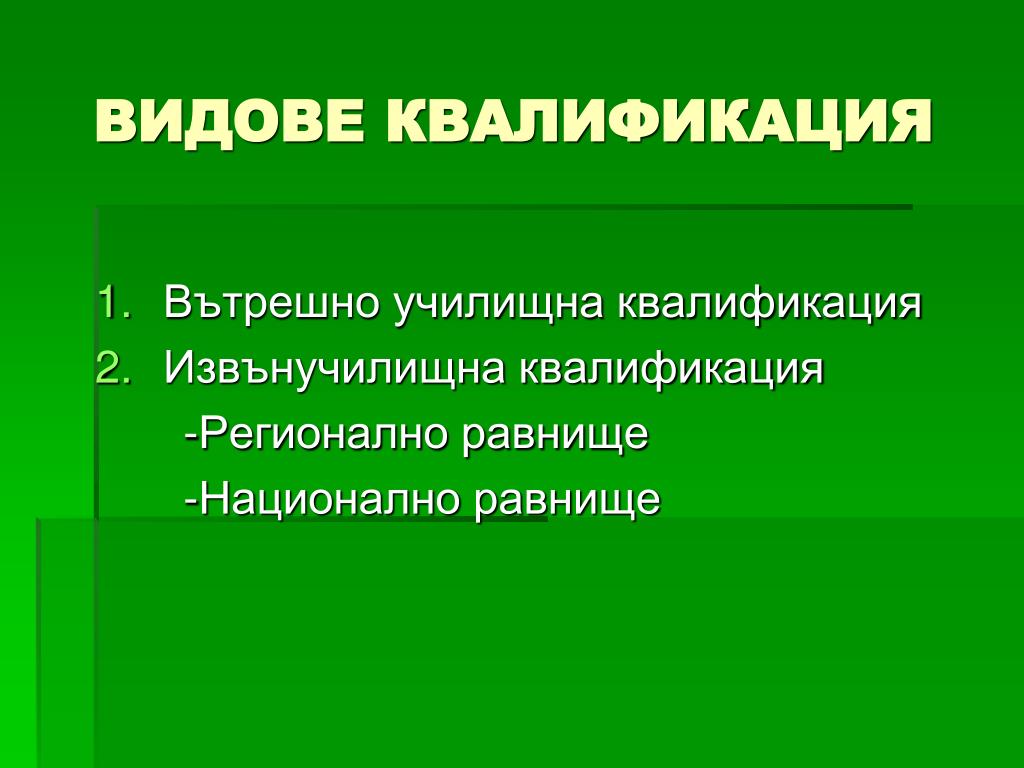 ВИДОВЕ КВАЛИФИКАЦИЯ

1. Вътрешно училищна квалификация
2. Извънучилищна квалификация
-Регионално равнище
-Национално равнище